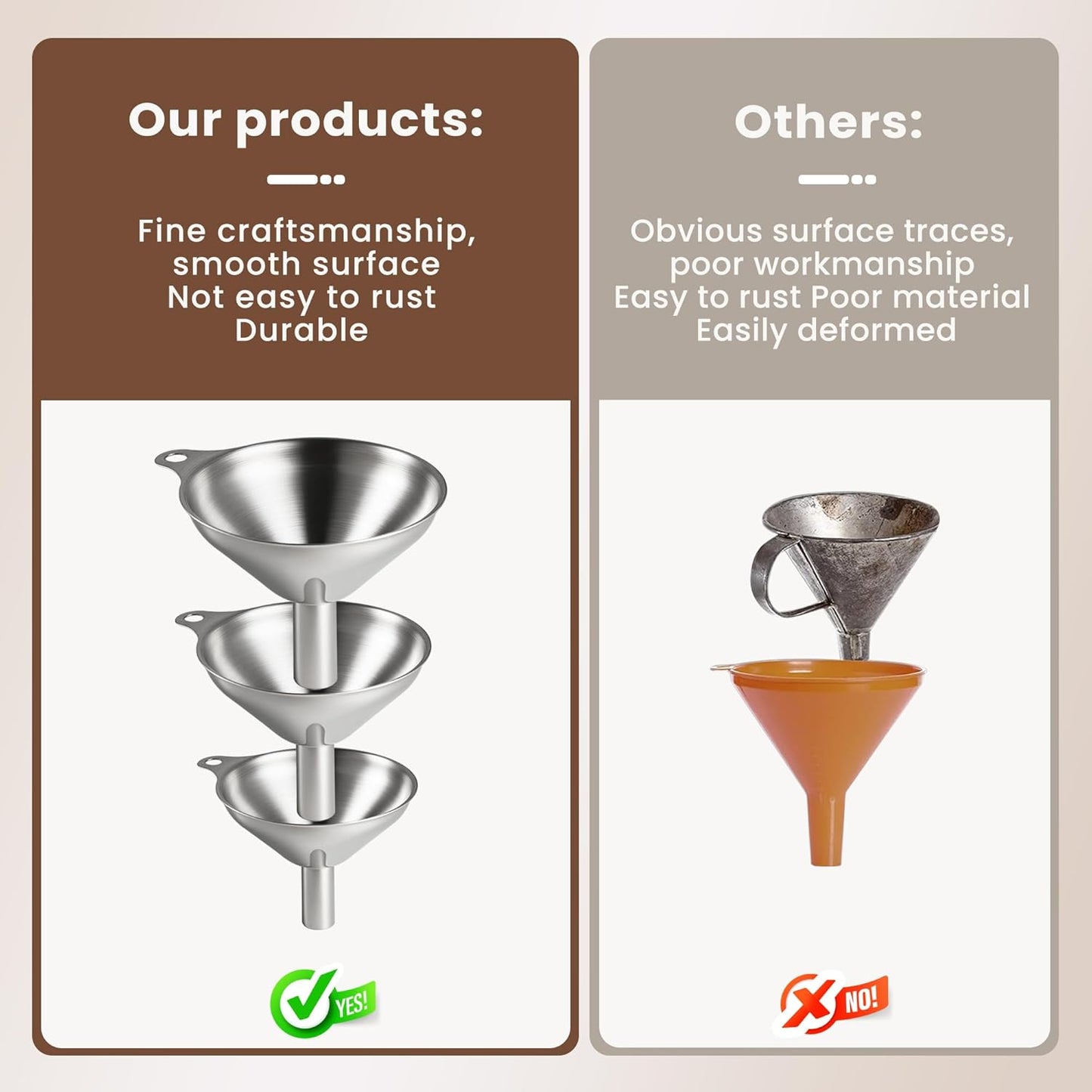 Our products:

Fine craftsmanship, smooth surface
Not easy to rust
Durable

YES!

Others:

Obvious surface traces, poor workmanship
Easy to rust Poor material
Easily deformed

NO!